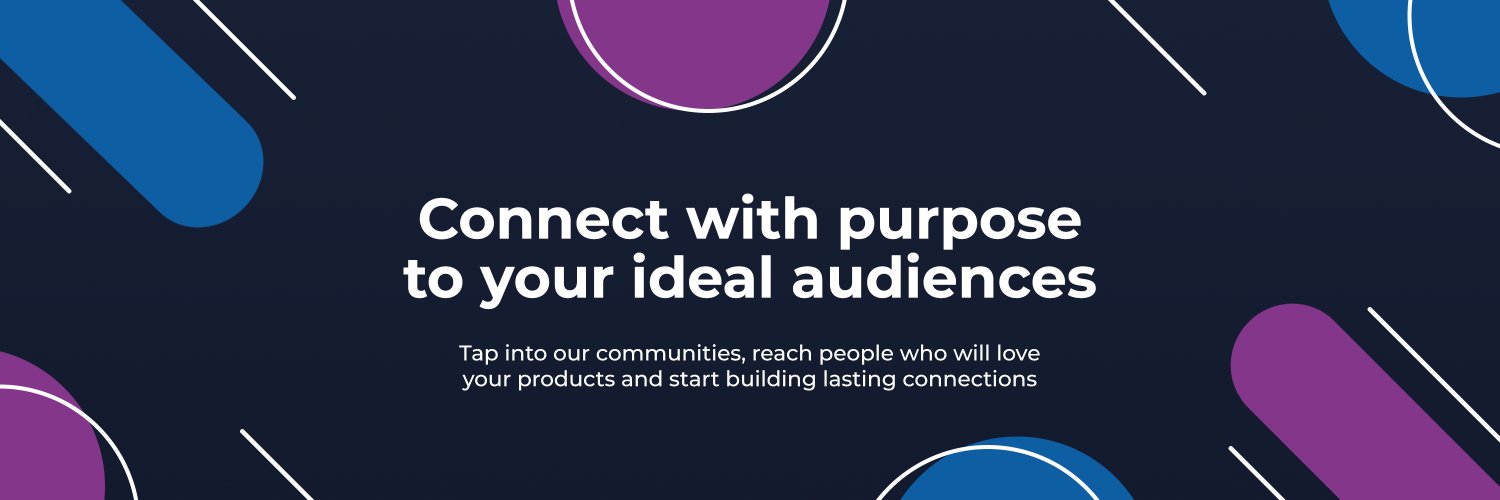 Connect with purpose to your ideal audiences

Tap into our communities, reach people who will love your products and start building lasting connections